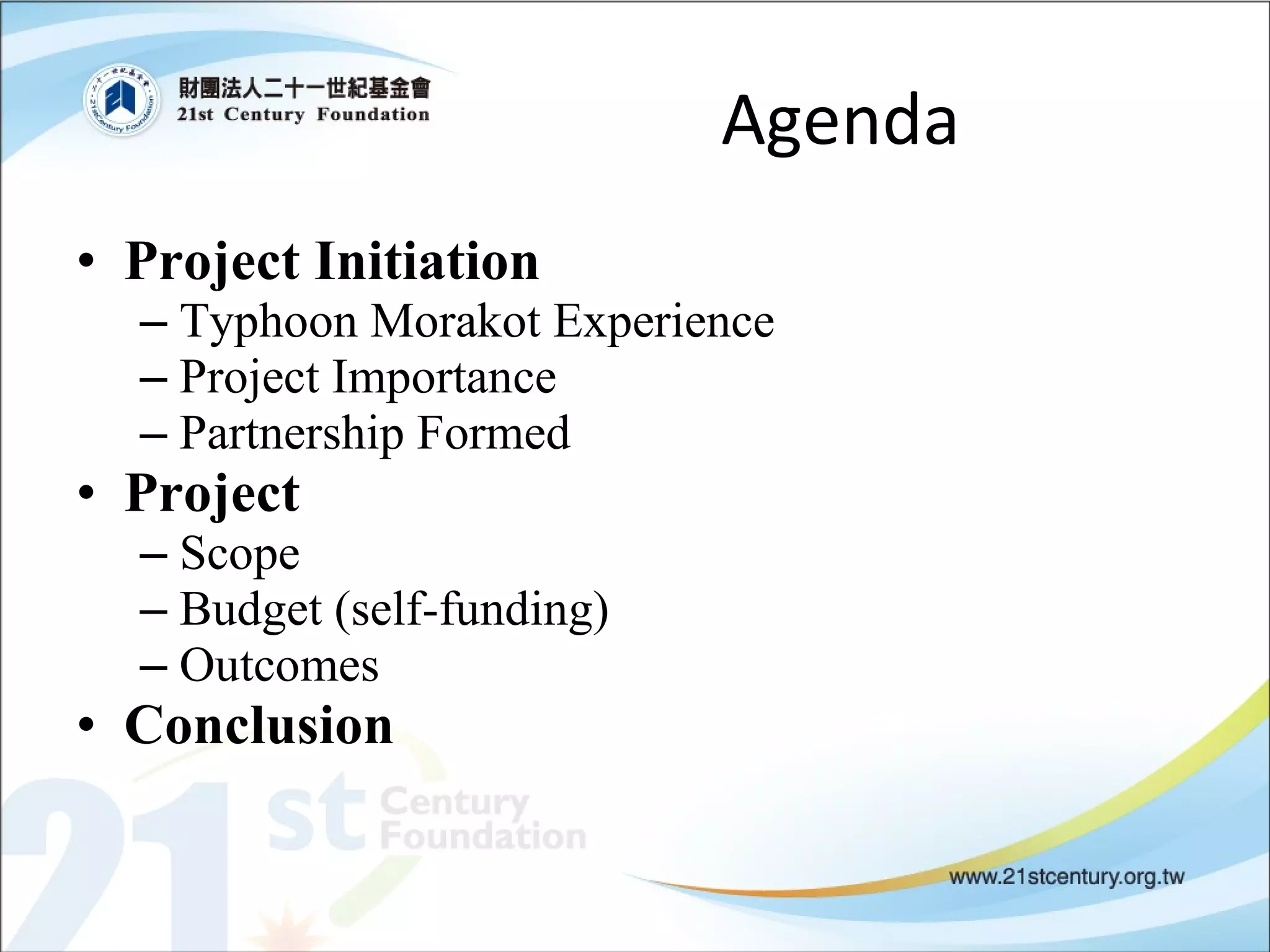 財團法人二十一世紀基金會
21st Century Foundation

Agenda

• Project Initiation
– Typhoon Morakot Experience
– Project Importance
– Partnership Formed
• Project
– Scope
– Budget (self-funding)
– Outcomes
• Conclusion

21st Century Foundation

www.21stcentury.org.tw